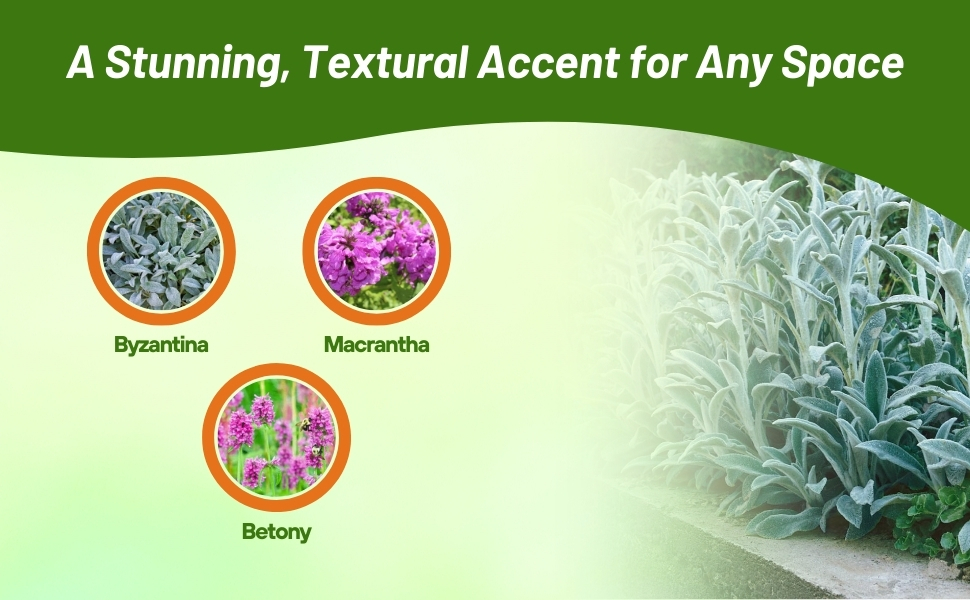 A Stunning, Textural Accent for Any Space

Byzantina

Macrantha

Betony